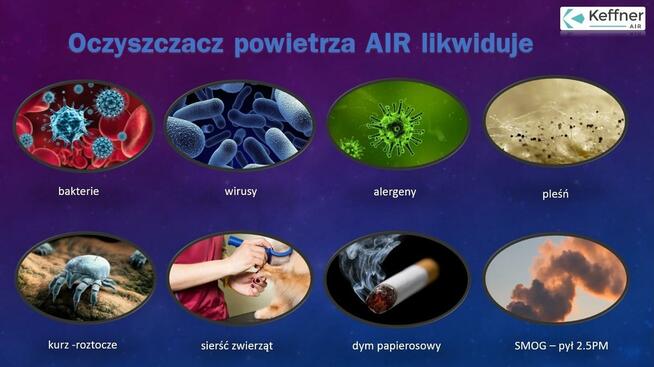 Keffner AIR

Oczyszczacz powietrza AIR likwiduje

bakterie

wirusy

alergeny

pleśń

kurz -roztocze

sierść zwierząt

dym papierosowy

SMOG – pył 2.5PM